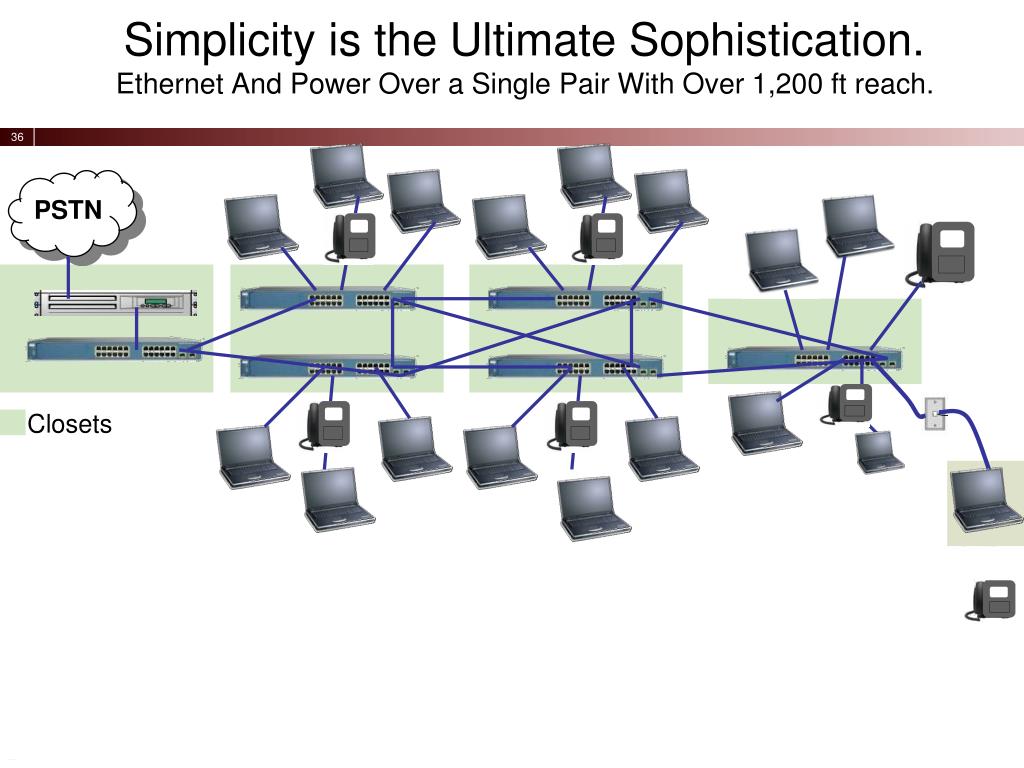 Simplicity is the Ultimate Sophistication.
Ethernet And Power Over a Single Pair With Over 1,200 ft reach.

36

PSTN

Closets